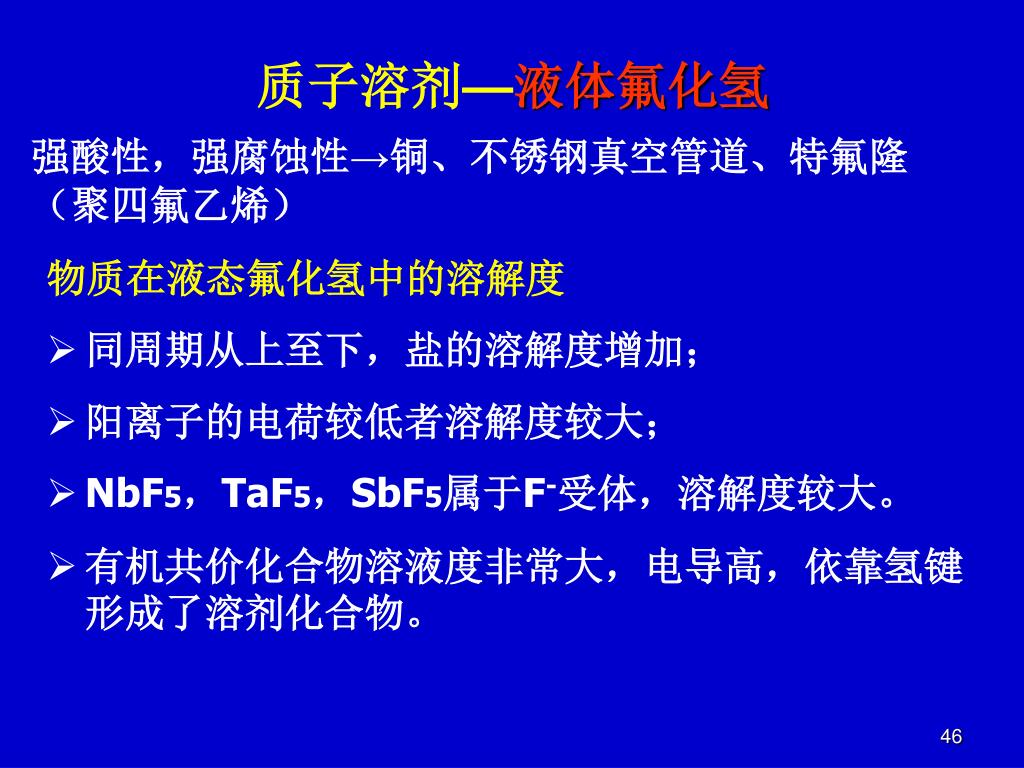 质子溶剂—液体氟化氢

强酸性，强腐蚀性→铜、不锈钢真空管道、特氟隆（聚四氟乙烯）

物质在液态氟化氢中的溶解度

➢ 同周期从上至下，盐的溶解度增加；

➢ 阳离子的电荷较低者溶解度较大；

➢ $NbF_5$，$TaF_5$，$SbF_5$属于$F^-$受体，溶解度较大。

➢ 有机共价化合物溶液度非常大，电导高，依靠氢键形成了溶剂化合物。

46